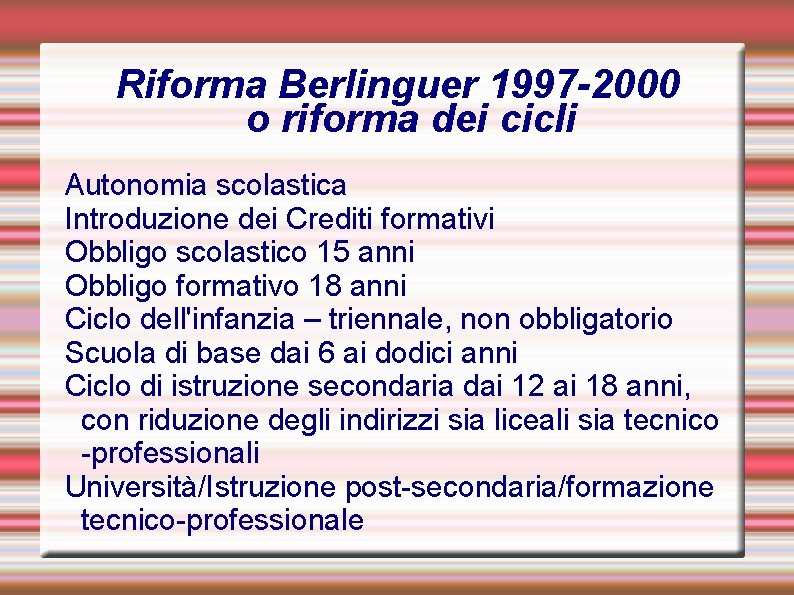 Riforma Berlinguer 1997-2000
o riforma dei cicli

Autonomia scolastica
Introduzione dei Crediti formativi
Obbligo scolastico 15 anni
Obbligo formativo 18 anni
Ciclo dell'infanzia – triennale, non obbligatorio
Scuola di base dai 6 ai dodici anni
Ciclo di istruzione secondaria dai 12 ai 18 anni, con riduzione degli indirizzi sia liceali sia tecnico -professionali
Università/Istruzione post-secondaria/formazione tecnico-professionale